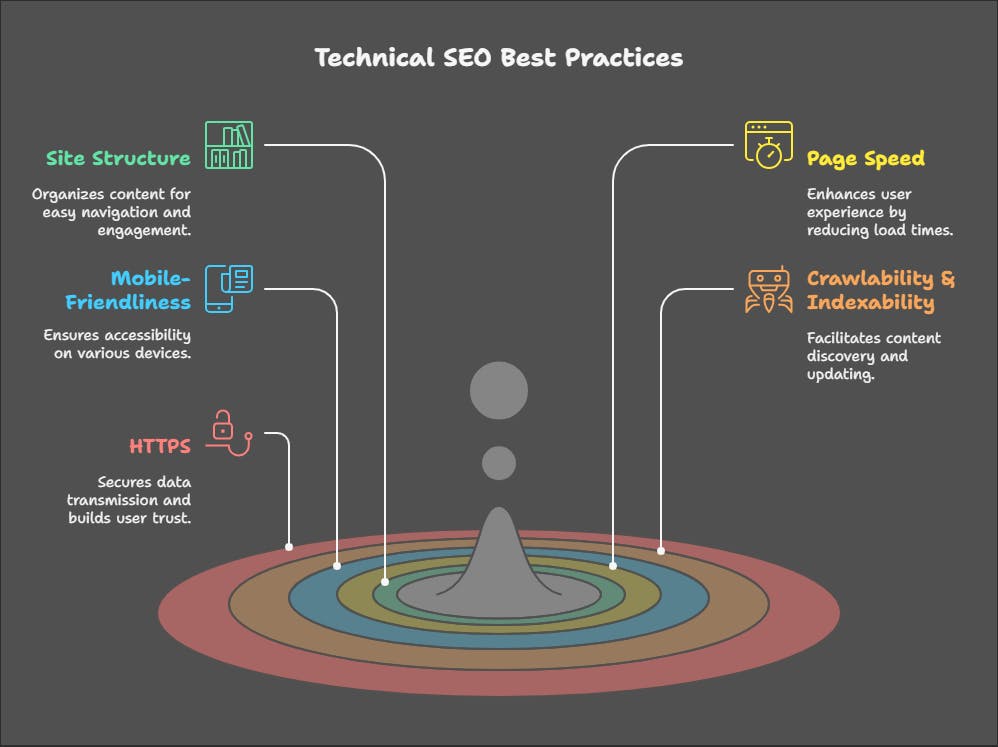 Technical SEO Best Practices

Site Structure

Organizes content for easy navigation and engagement.

Mobile-Friendliness

Ensures accessibility on various devices.

HTTPS

Secures data transmission and builds user trust.

Page Speed

Enhances user experience by reducing load times.

Crawlability & Indexability

Facilitates content discovery and updating.